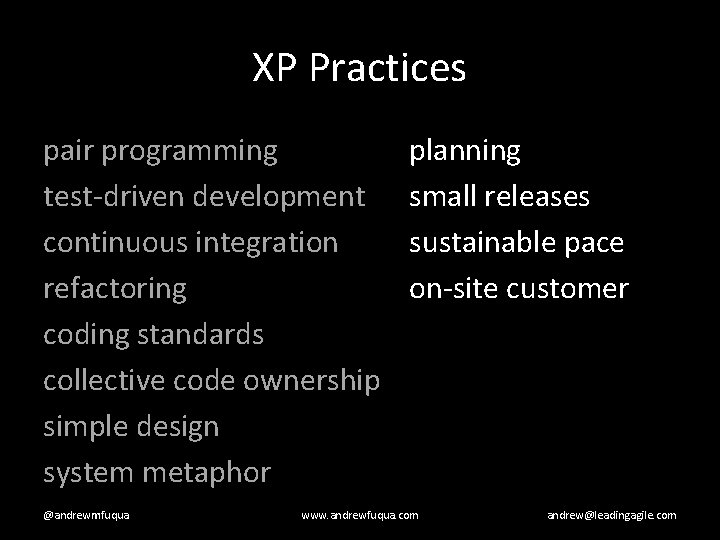 XP Practices

pair programming
test-driven development
continuous integration
refactoring
coding standards
collective code ownership
simple design
system metaphor

planning
small releases
sustainable pace
on-site customer

@andrewmfuqua www.andrewfuqua.com andrew@leadingagile.com